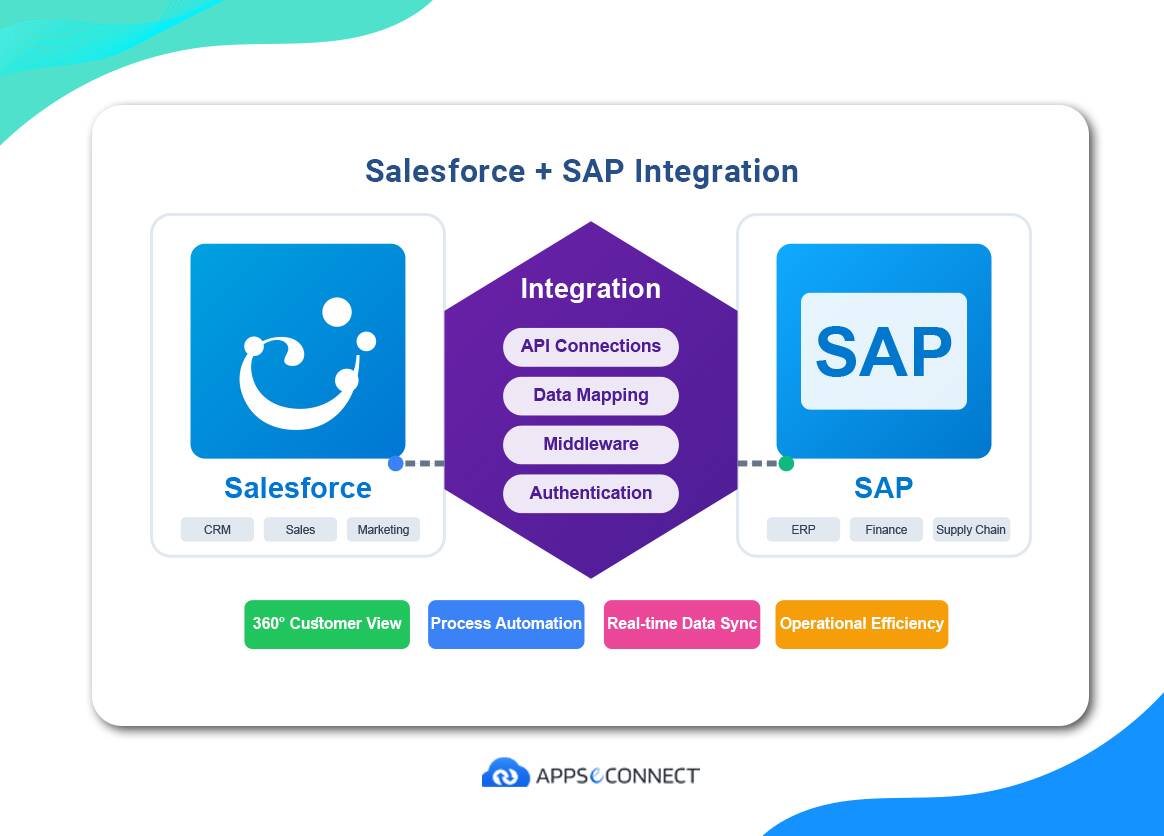 Salesforce + SAP Integration

Salesforce

CRM
Sales
Marketing

Integration

API Connections
Data Mapping
Middleware
Authentication

SAP

SAP

ERP
Finance
Supply Chain

360° Customer View
Process Automation
Real-time Data Sync
Operational Efficiency

APPSeCONNECT